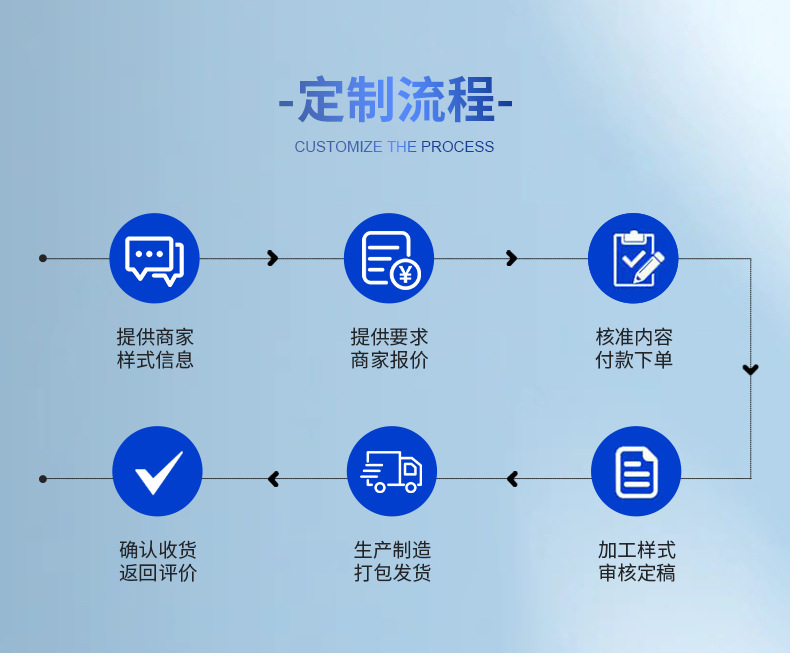 -定制流程-
CUSTOMIZE THE PROCESS

提供商家
样式信息

提供要求
商家报价

核准内容
付款下单

加工样式
审核定稿

生产制造
打包发货

确认收货
返回评价